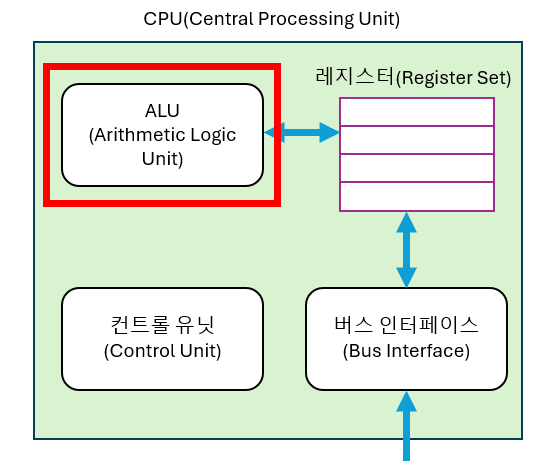 CPU(Central Processing Unit)

ALU
(Arithmetic Logic Unit)

레지스터(Register Set)

컨트롤 유닛
(Control Unit)

버스 인터페이스
(Bus Interface)